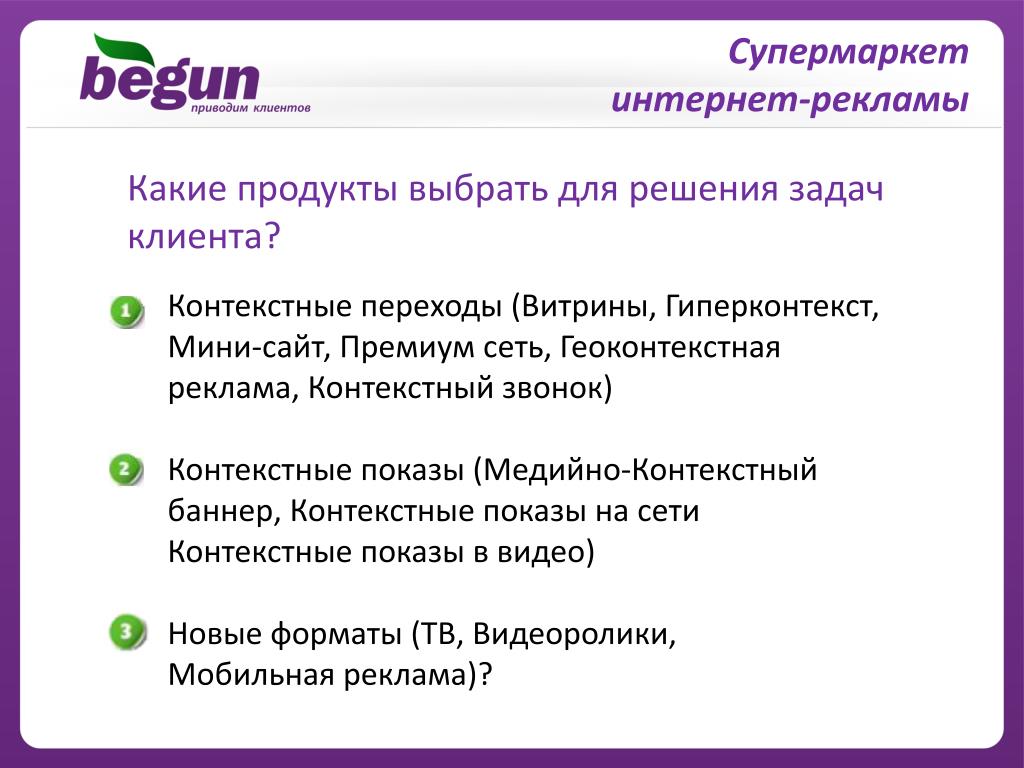 begun
приводим клиентов

Супермаркет интернет-рекламы

Какие продукты выбрать для решения задач клиента?

1 Контекстные переходы (Витрины, Гиперконтекст, Мини-сайт, Премиум сеть, Геоконтекстная реклама, Контекстный звонок)

2 Контекстные показы (Медийно-Контекстный баннер, Контекстные показы на сети Контекстные показы в видео)

3 Новые форматы (ТВ, Видеоролики, Мобильная реклама)?